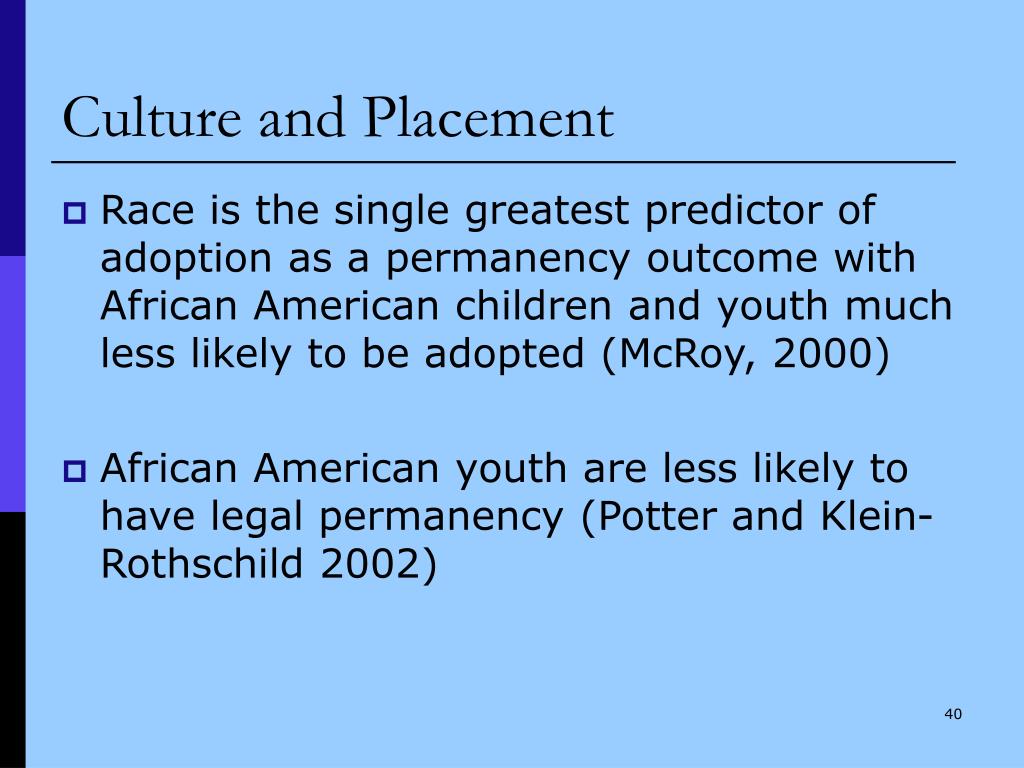 Culture and Placement

Race is the single greatest predictor of adoption as a permanency outcome with African American children and youth much less likely to be adopted (McRoy, 2000)

African American youth are less likely to have legal permanency (Potter and Klein-Rothschild 2002)

40